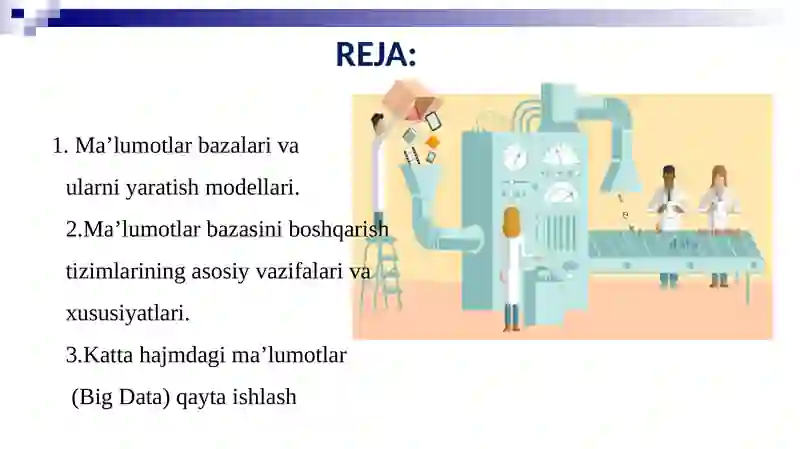 REJA:

1. Ma’lumotlar bazalari va ularni yaratish modellari.

2.Ma’lumotlar bazasini boshqarish tizimlarining asosiy vazifalari va xususiyatlari.

3.Katta hajmdagi ma’lumotlar (Big Data) qayta ishlash